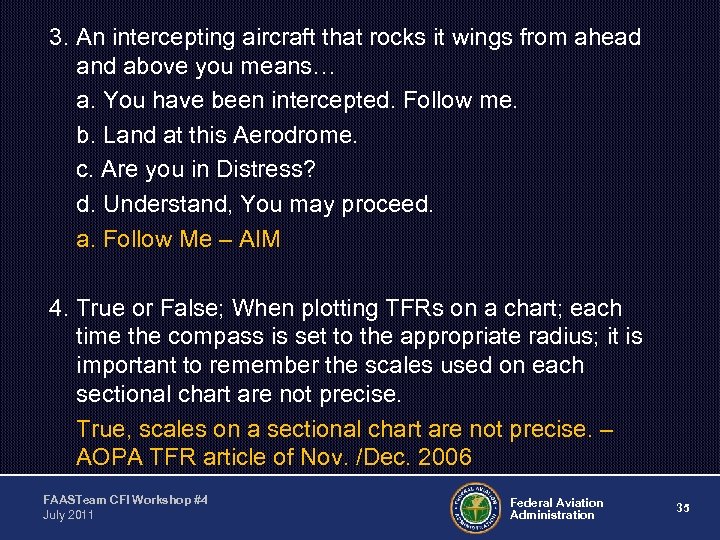 3. An intercepting aircraft that rocks it wings from ahead and above you means…

a. You have been intercepted. Follow me.

b. Land at this Aerodrome.

c. Are you in Distress?

d. Understand, You may proceed.

a. Follow Me – AIM

4. True or False; When plotting TFRs on a chart; each time the compass is set to the appropriate radius; it is important to remember the scales used on each sectional chart are not precise.

True, scales on a sectional chart are not precise. – AOPA TFR article of Nov. /Dec. 2006

FAASTeam CFI Workshop #4
July 2011

FEDERAL AVIATION ADMINISTRATION

Federal Aviation Administration

35